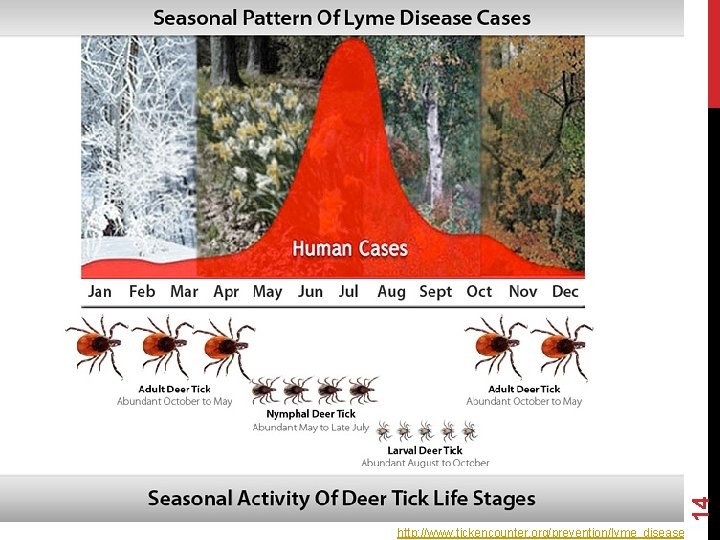 Seasonal Pattern Of Lyme Disease Cases

Human Cases

Jan Feb Mar Apr May Jun Jul Aug Sept Oct Nov Dec

Adult Deer Tick
Abundant October to May

Nymphal Deer Tick
Abundant May to Late July

Larval Deer Tick
Abundant August to October

Adult Deer Tick
Abundant October to May

Seasonal Activity Of Deer Tick Life Stages

14

http://www.tickencounter.org/prevention/lyme_disease